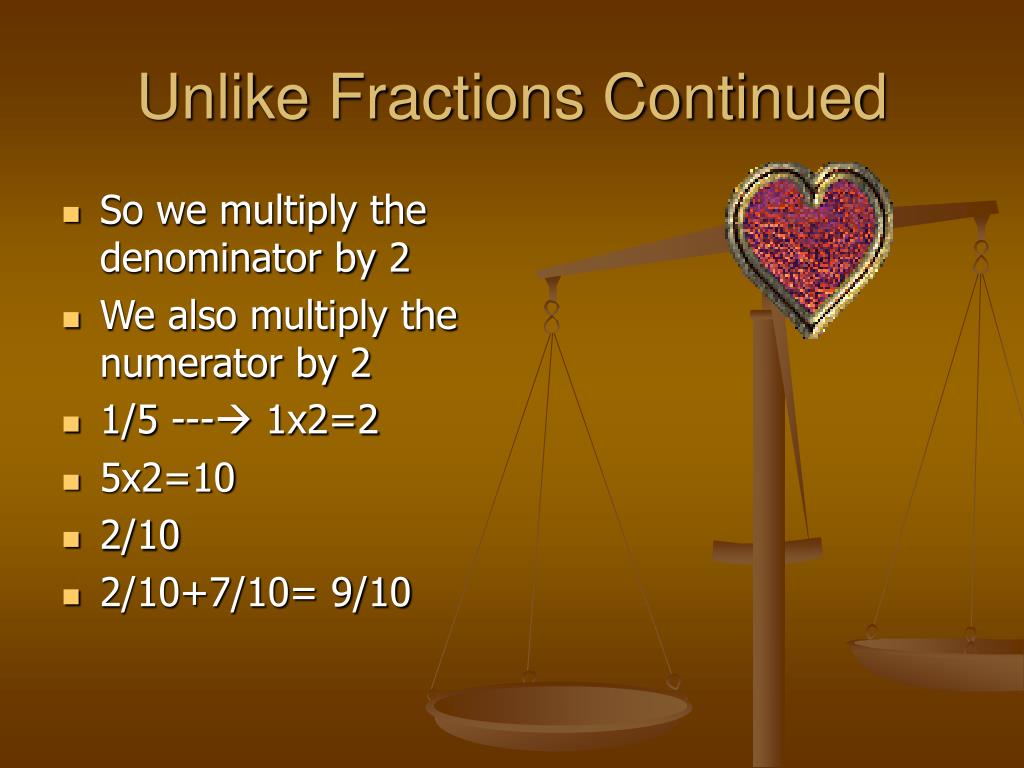 Unlike Fractions Continued

- So we multiply the denominator by 2
- We also multiply the numerator by 2
- 1/5 ---→ 1x2=2
- 5x2=10
- 2/10
- 2/10+7/10= 9/10